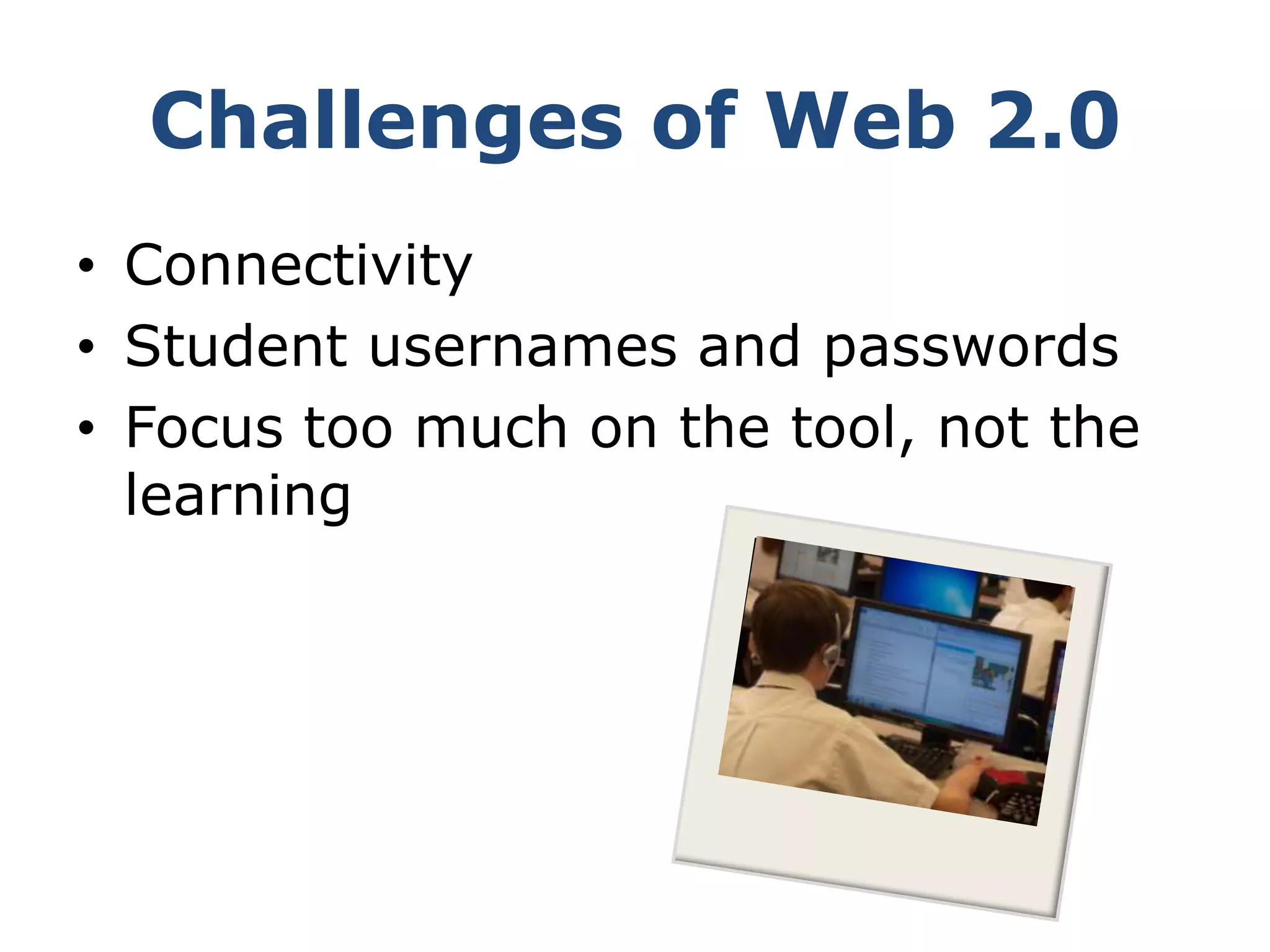 Challenges of Web 2.0

• Connectivity
• Student usernames and passwords
• Focus too much on the tool, not the learning